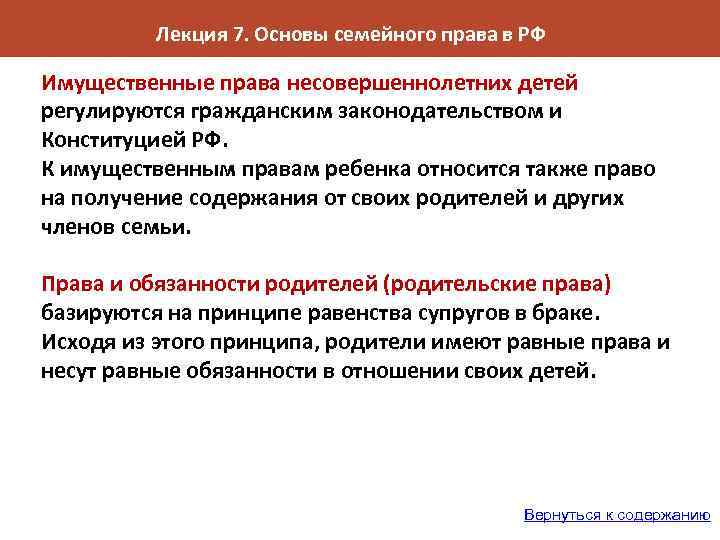 Лекция 7. Основы семейного права в РФ

Имущественные права несовершеннолетних детей регулируются гражданским законодательством и Конституцией РФ.
К имущественным правам ребенка относится также право на получение содержания от своих родителей и других членов семьи.

Права и обязанности родителей (родительские права) базируются на принципе равенства супругов в браке.
Исходя из этого принципа, родители имеют равные права и несут равные обязанности в отношении своих детей.

Вернуться к содержанию